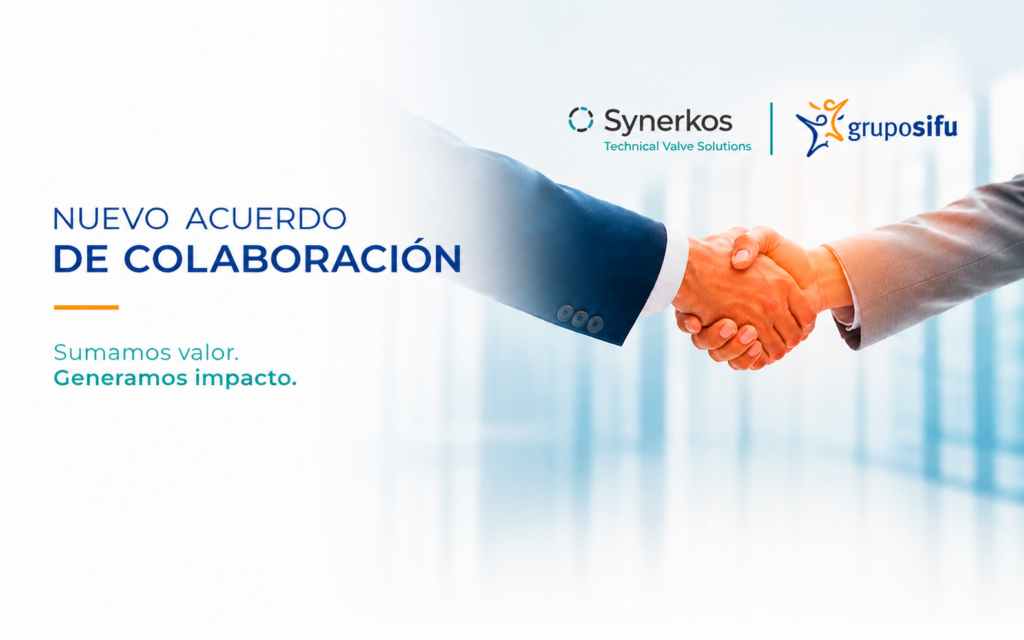 Synerkos
Technical Valve Solutions

gruposifu

NUEVO ACUERDO
DE COLABORACIÓN

Sumamos valor.
Generamos impacto.